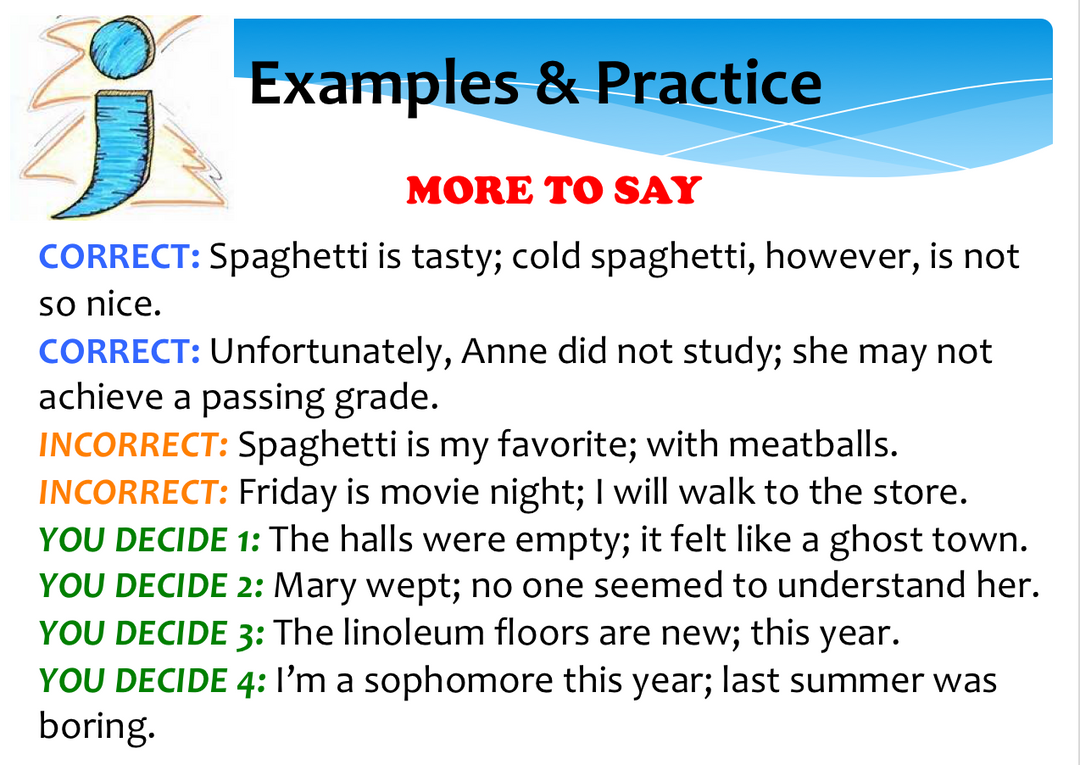 Examples & Practice

MORE TO SAY

CORRECT: Spaghetti is tasty; cold spaghetti, however, is not so nice.
CORRECT: Unfortunately, Anne did not study; she may not achieve a passing grade.
INCORRECT: Spaghetti is my favorite; with meatballs.
INCORRECT: Friday is movie night; I will walk to the store.
YOU DECIDE 1: The halls were empty; it felt like a ghost town.
YOU DECIDE 2: Mary wept; no one seemed to understand her.
YOU DECIDE 3: The linoleum floors are new; this year.
YOU DECIDE 4: I'm a sophomore this year; last summer was boring.